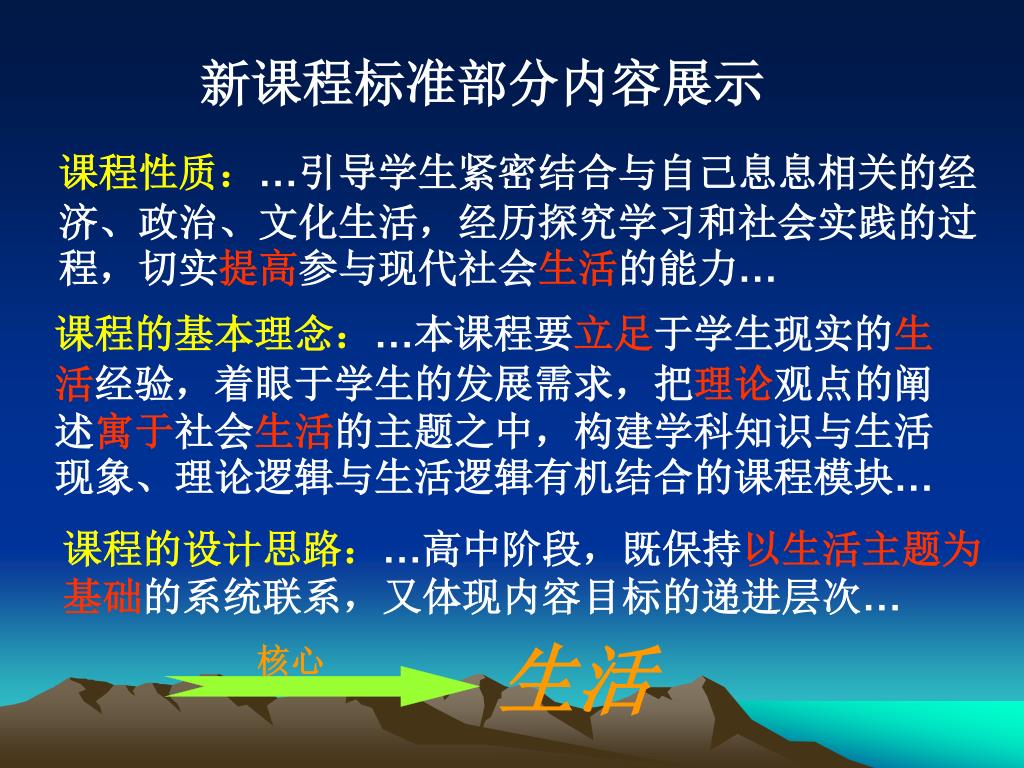 新课程标准部分内容展示

课程性质：…引导学生紧密结合与自己息息相关的经济、政治、文化生活，经历探究学习和社会实践的过程，切实提高参与现代社会生活的能力…

课程的基本理念：…本课程要立足于学生现实的生活经验，着眼于学生的发展需求，把理论观点的阐述寓于社会生活的主题之中，构建学科知识与生活现象、理论逻辑与生活逻辑有机结合的课程模块…

课程的设计思路：…高中阶段，既保持以生活主题为基础的系统联系，又体现内容目标的递进层次…

核心

生活